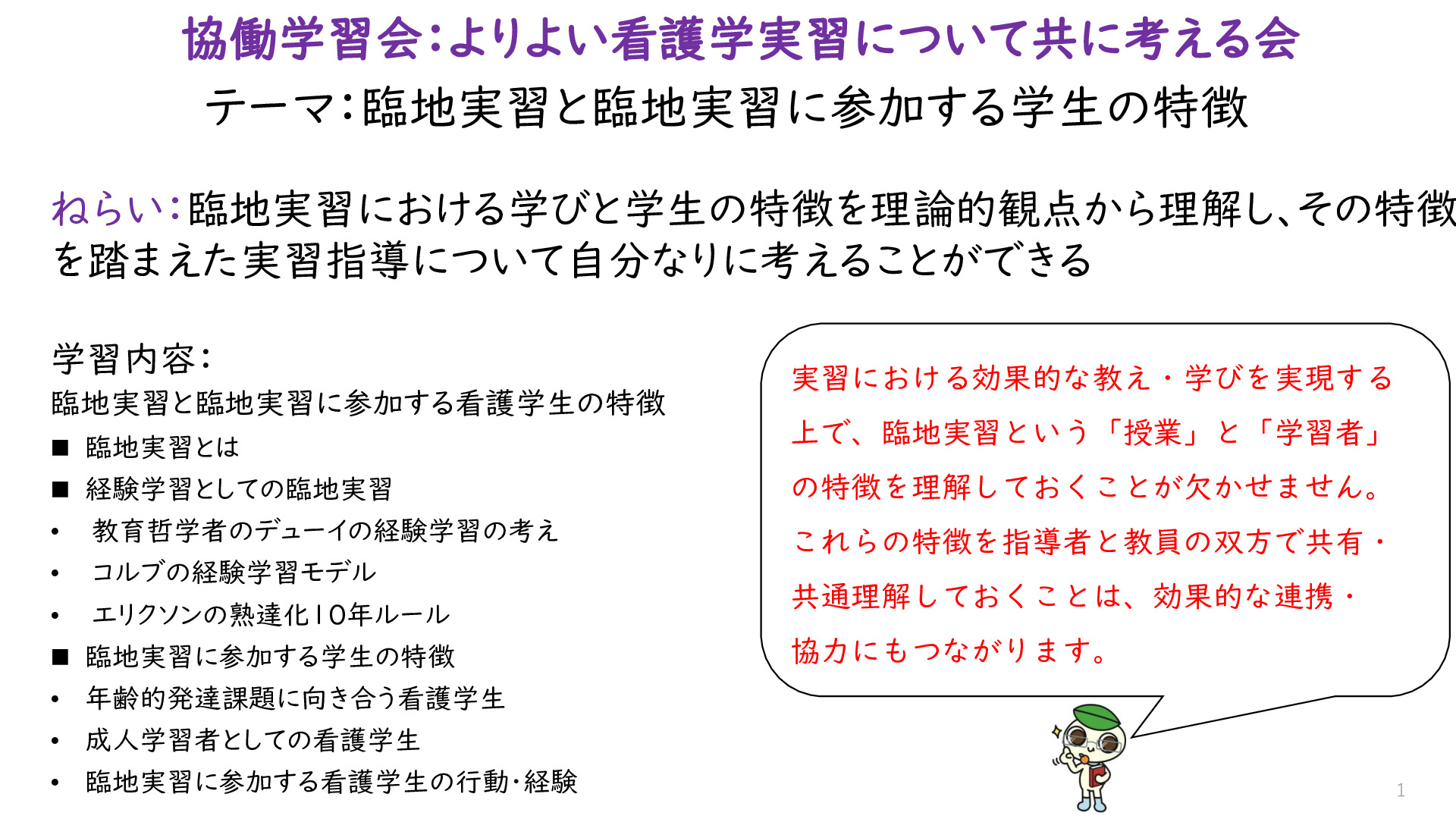 協働学習会:よりよい看護学実習について共に考える会

テーマ:臨地実習と臨地実習に参加する学生の特徴

ねらい:臨地実習における学びと学生の特徴を理論的観点から理解し、その特徴を踏まえた実習指導について自分なりに考えることができる

学習内容:
臨地実習と臨地実習に参加する看護学生の特徴
■ 臨地実習とは
■ 経験学習としての臨地実習
• 教育哲学者のデューイの経験学習の考え
• コルブの経験学習モデル
• エリクソンの熟達化10年ルール
■ 臨地実習に参加する学生の特徴
• 年齢的発達課題に向き合う看護学生
• 成人学習者としての看護学生
• 臨地実習に参加する看護学生の行動・経験

実習における効果的な教え・学びを実現する上で、臨地実習という「授業」と「学習者」の特徴を理解しておくことが欠かせません。これらの特徴を指導者と教員の双方で共有・共通理解しておくことは、効果的な連携・協力にもつながります。

1